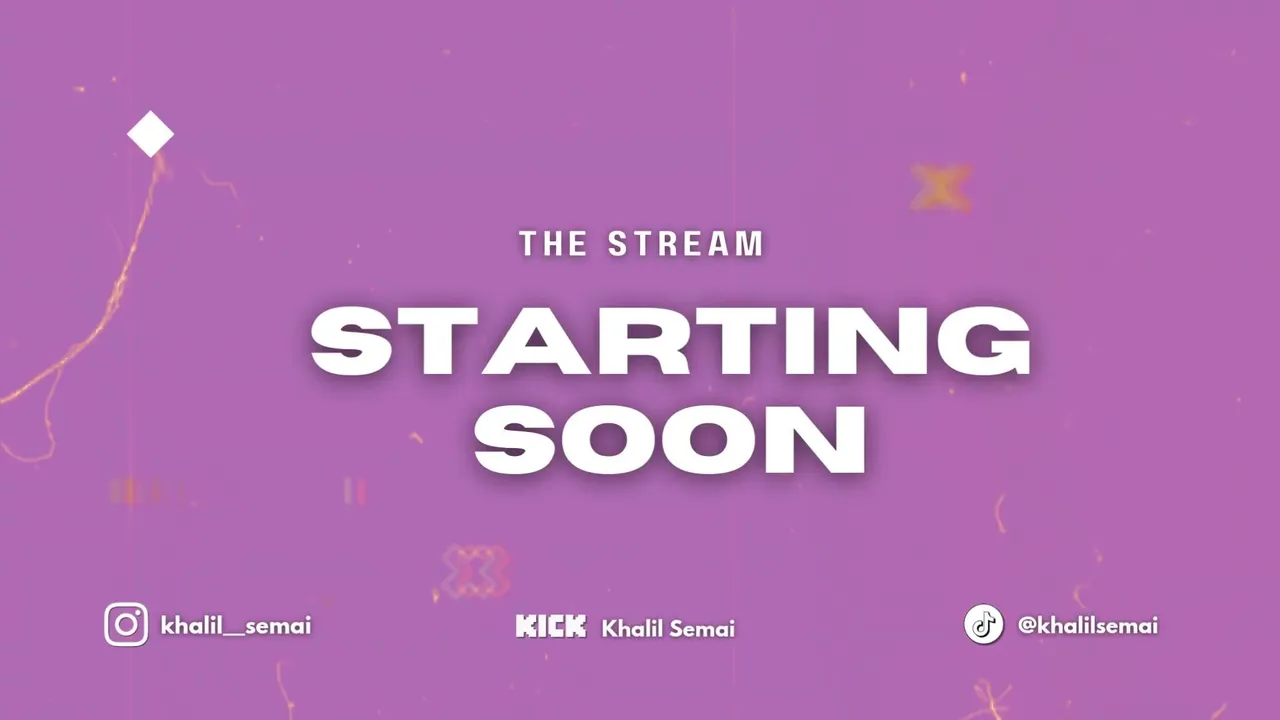 THE STREAM

STARTING SOON

khalil__semai

KICK Khalil Semai

@khalilsemai